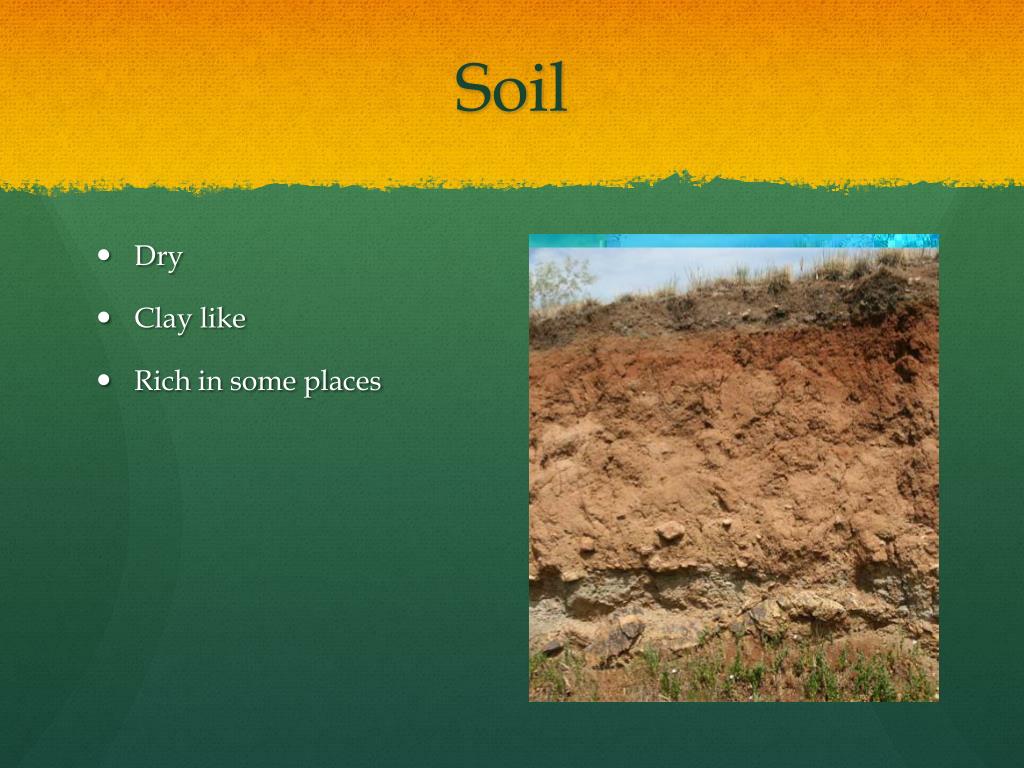 Soil

- Dry
- Clay like
- Rich in some places